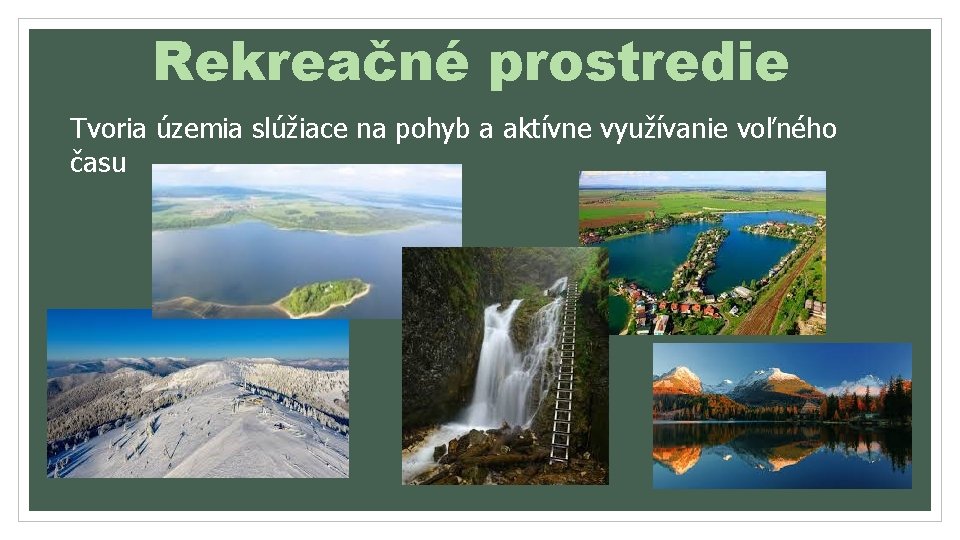 Rekreačné prostredie

Tvoria územia slúžiace na pohyb a aktívne využívanie voľného času